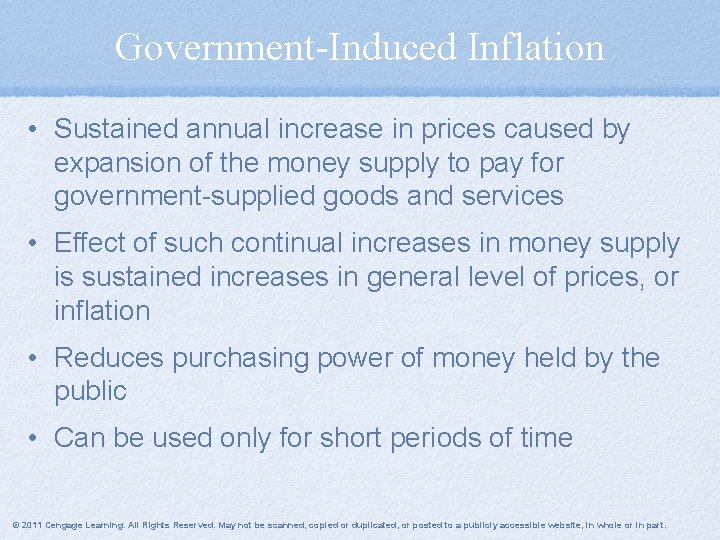 Government-Induced Inflation

• Sustained annual increase in prices caused by expansion of the money supply to pay for government-supplied goods and services

• Effect of such continual increases in money supply is sustained increases in general level of prices, or inflation

• Reduces purchasing power of money held by the public

• Can be used only for short periods of time

© 2011 Cengage Learning. All Rights Reserved. May not be scanned, copied or duplicated, or posted to a publicly accessible website, in whole or in part.